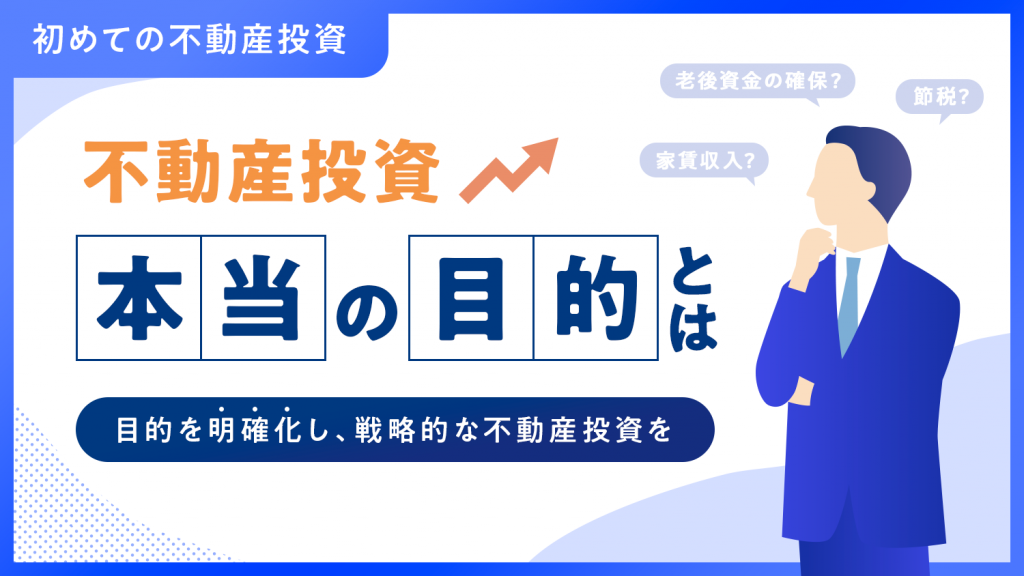 初めての不動産投資

老後資金の確保?

節税?

家賃収入?

不動産投資

本当の目的とは

目的を明確化し、戦略的な不動産投資を